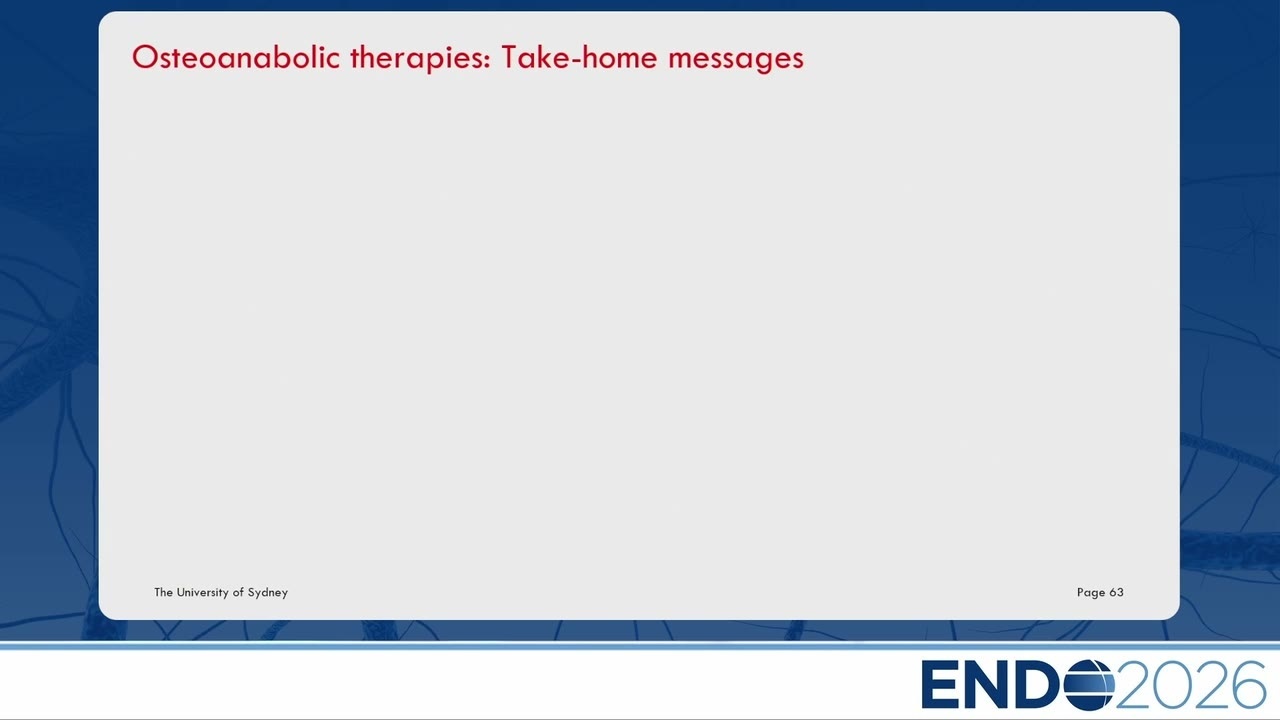 Osteoanabolic therapies: Take-home messages

The University of Sydney

Page 63

ENDO2026